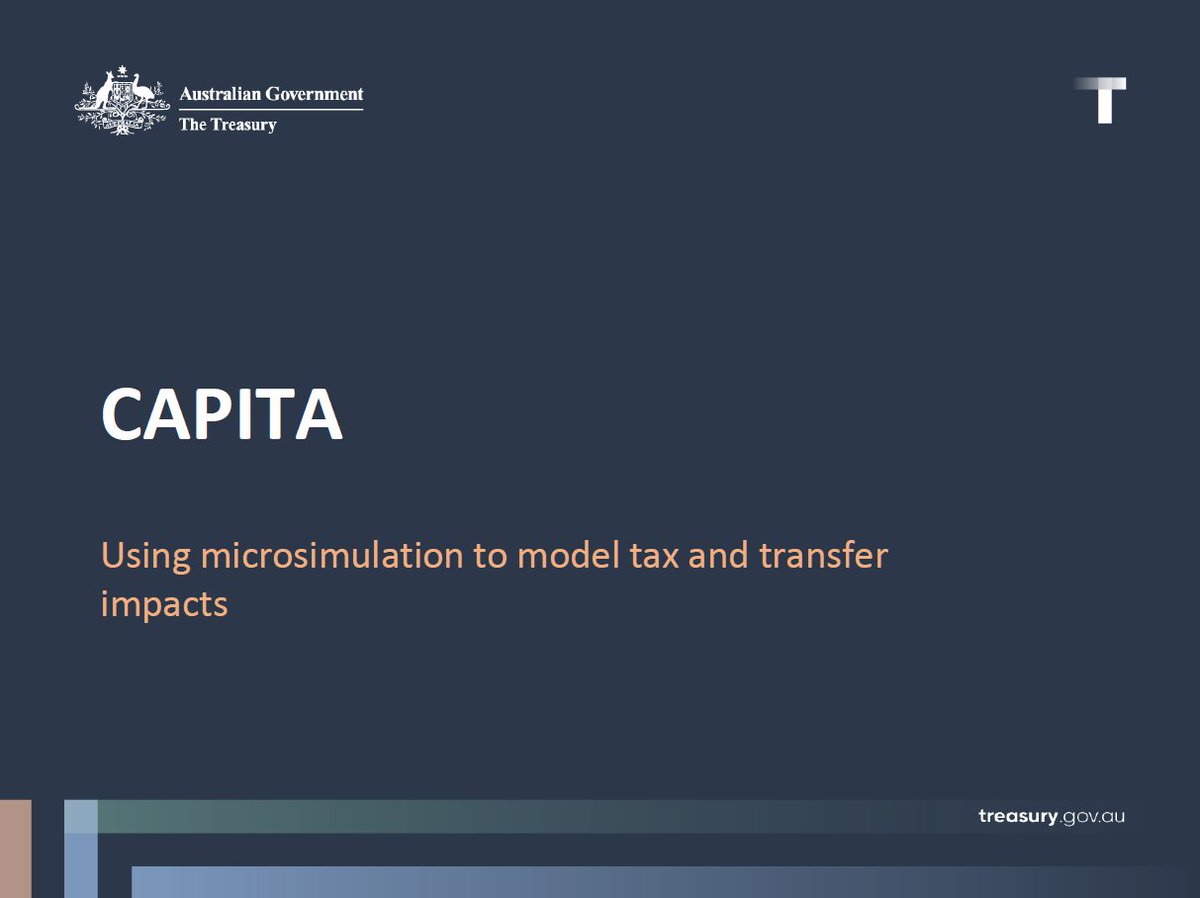 Australian Government
The Treasury

T

CAPITA

Using microsimulation to model tax and transfer impacts

treasury.gov.au